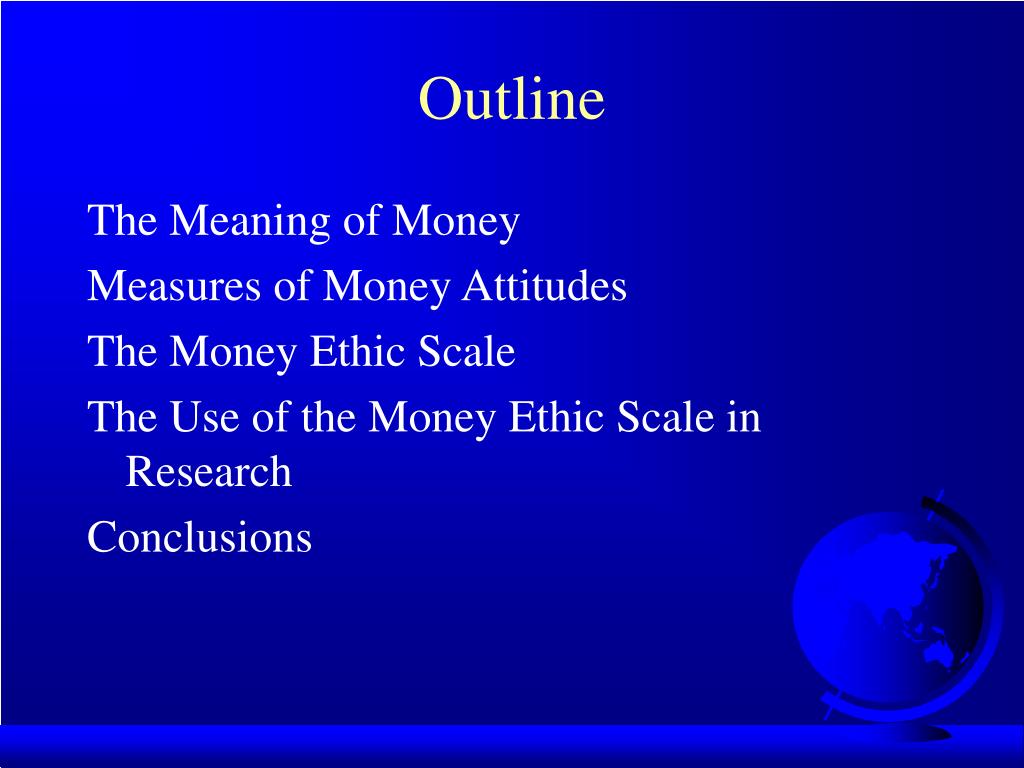 Outline

The Meaning of Money

Measures of Money Attitudes

The Money Ethic Scale

The Use of the Money Ethic Scale in Research

Conclusions